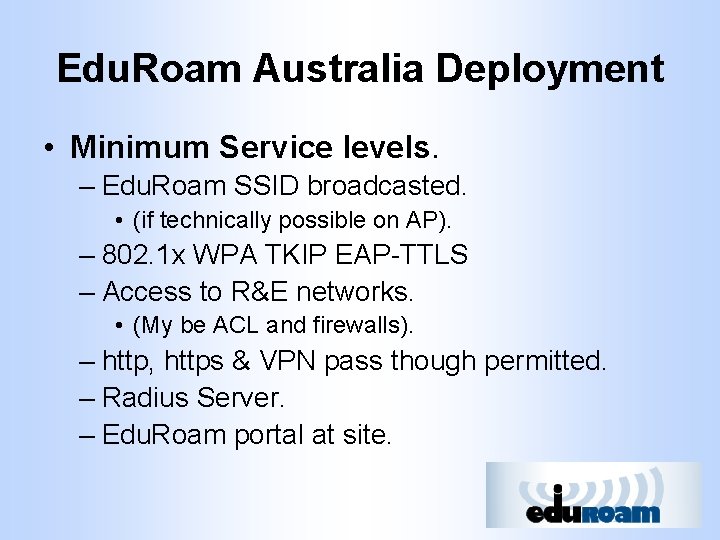 EduRoam Australia Deployment

• Minimum Service levels.
– EduRoam SSID broadcasted.
• (if technically possible on AP).
– 802.1x WPA TKIP EAP-TTLS
– Access to R&E networks.
• (My be ACL and firewalls).
– http, https & VPN pass though permitted.
– Radius Server.
– EduRoam portal at site.

eduroam